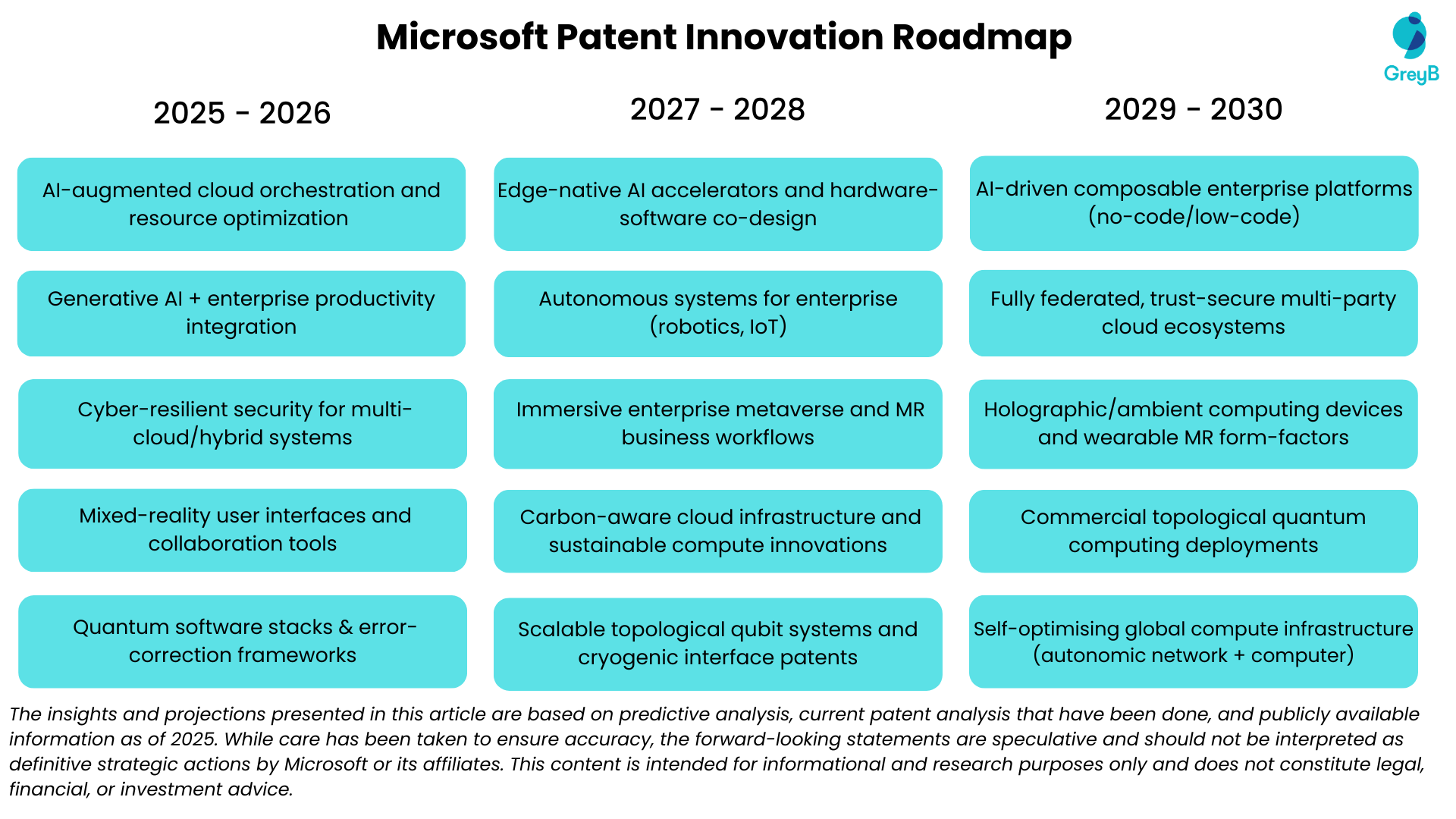 Microsoft Patent Innovation Roadmap

GreyB

2025 - 2026

AI-augmented cloud orchestration and resource optimization

Generative AI + enterprise productivity integration

Cyber-resilient security for multi-cloud/hybrid systems

Mixed-reality user interfaces and collaboration tools

Quantum software stacks & error-correction frameworks

2027 - 2028

Edge-native AI accelerators and hardware-software co-design

Autonomous systems for enterprise (robotics, IoT)

Immersive enterprise metaverse and MR business workflows

Carbon-aware cloud infrastructure and sustainable compute innovations

Scalable topological qubit systems and cryogenic interface patents

2029 - 2030

AI-driven composable enterprise platforms (no-code/low-code)

Fully federated, trust-secure multi-party cloud ecosystems

Holographic/ambient computing devices and wearable MR form-factors

Commercial topological quantum computing deployments

Self-optimising global compute infrastructure (autonomic network + computer)

The insights and projections presented in this article are based on predictive analysis, current patent analysis that have been done, and publicly available information as of 2025. While care has been taken to ensure accuracy, the forward-looking statements are speculative and should not be interpreted as definitive strategic actions by Microsoft or its affiliates. This content is intended for informational and research purposes only and does not constitute legal, financial, or investment advice.